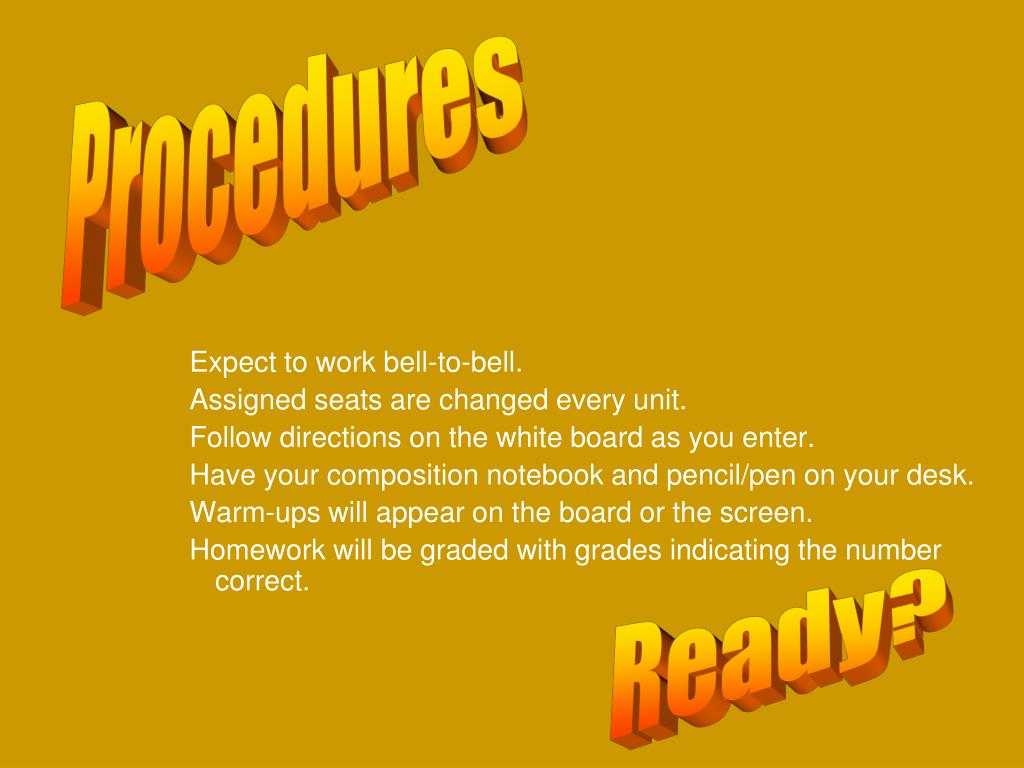 Procedures

Expect to work bell-to-bell.
Assigned seats are changed every unit.
Follow directions on the white board as you enter.
Have your composition notebook and pencil/pen on your desk.
Warm-ups will appear on the board or the screen.
Homework will be graded with grades indicating the number correct.

Ready?